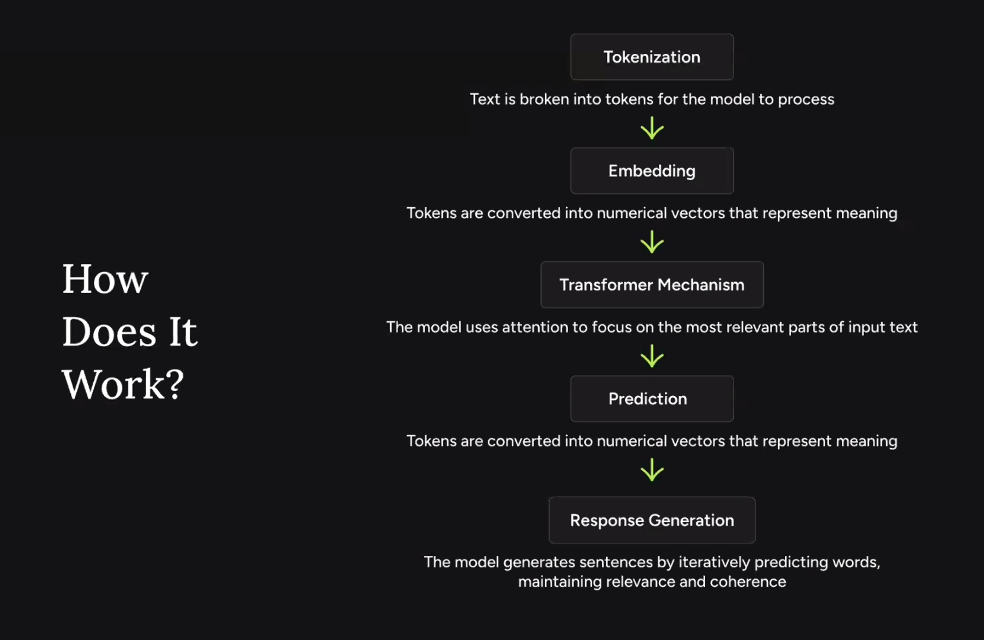 How Does It Work?

Tokenization

Text is broken into tokens for the model to process

Embedding

Tokens are converted into numerical vectors that represent meaning

Transformer Mechanism

The model uses attention to focus on the most relevant parts of input text

Prediction

Tokens are converted into numerical vectors that represent meaning

Response Generation

The model generates sentences by iteratively predicting words, maintaining relevance and coherence